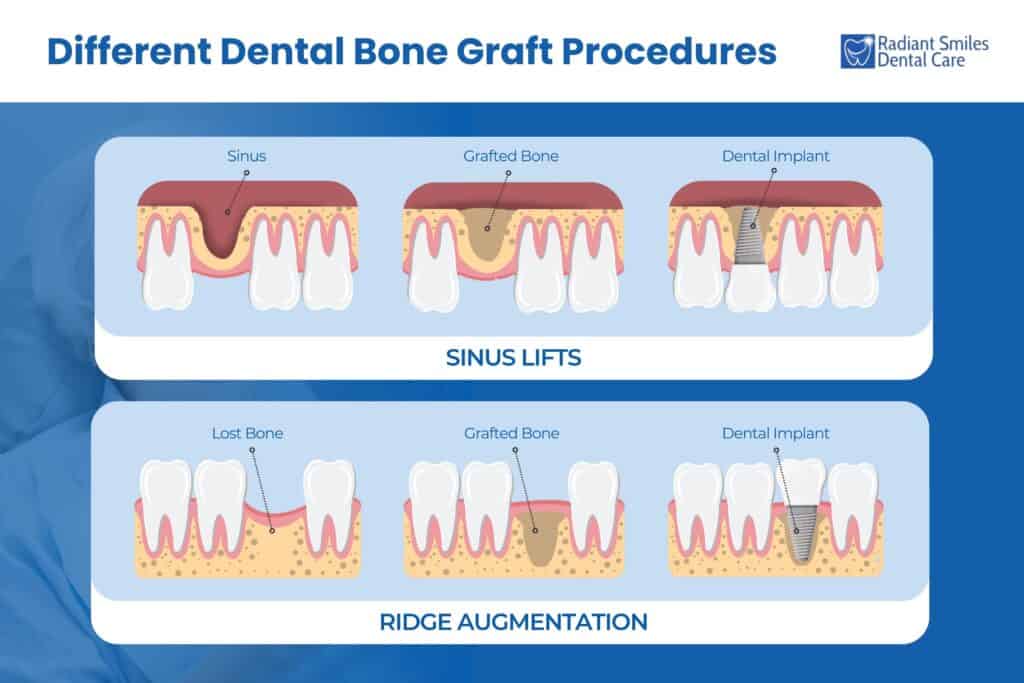 Different Dental Bone Graft Procedures

Radiant Smiles Dental Care

Sinus

Grafted Bone

Dental Implant

SINUS LIFTS

Lost Bone

Grafted Bone

Dental Implant

RIDGE AUGMENTATION